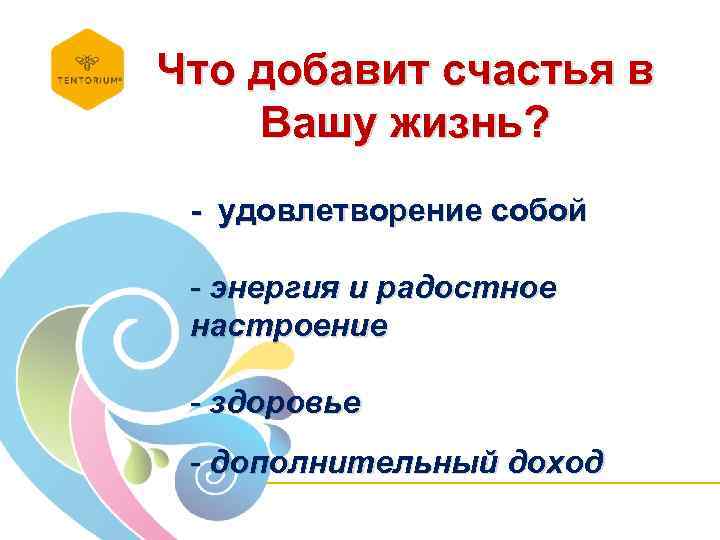 TENTORIUM®

Что добавит счастья в Вашу жизнь?

- удовлетворение собой

- энергия и радостное настроение

- здоровье

- дополнительный доход